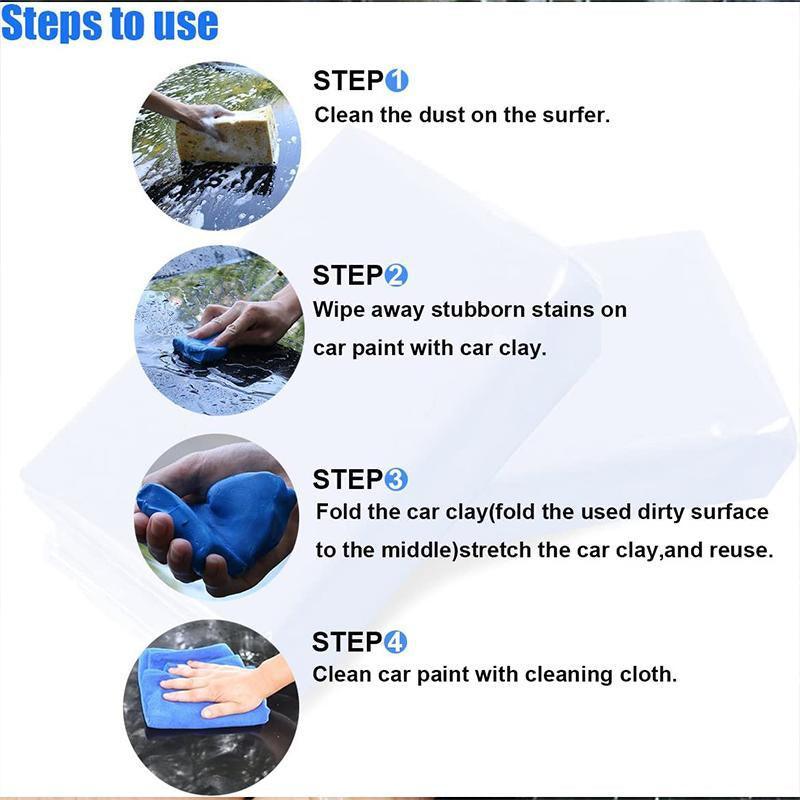 Steps to use

STEP1
Clean the dust on the surfer.

STEP2
Wipe away stubborn stains on car paint with car clay.

STEP3
Fold the car clay(fold the used dirty surface to the middle)stretch the car clay,and reuse.

STEP4
Clean car paint with cleaning cloth.